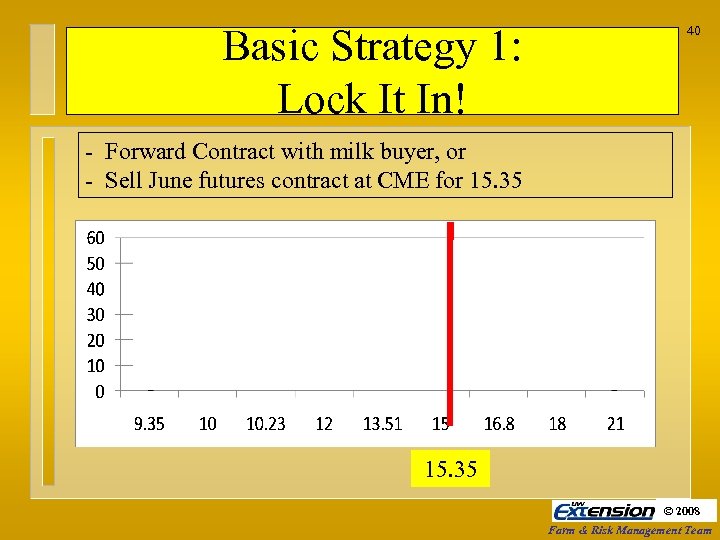 40

Basic Strategy 1:
Lock It In!

- Forward Contract with milk buyer, or
- Sell June futures contract at CME for 15.35

60
50
40
30
20
10
0

9.35 10 10.23 12 13.51 15 16.8 18 21

15.35

UW Extension © 2008
Farm & Risk Management Team